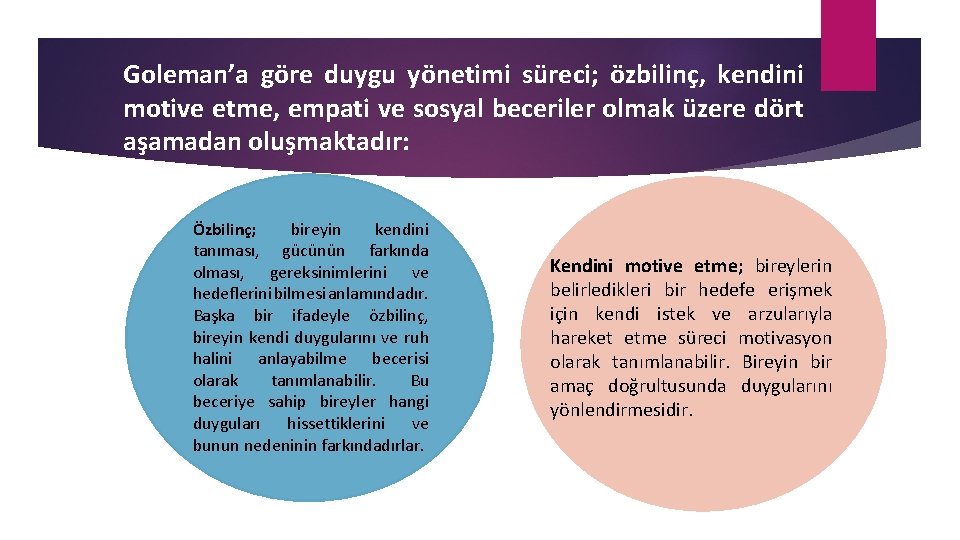 Goleman'a göre duygu yönetimi süreci; özbilinç, kendini motive etme, empati ve sosyal beceriler olmak üzere dört aşamadan oluşmaktadır:

Özbilinç; bireyin kendini tanıması, gücünün farkında olması, gereksinimlerini ve hedeflerini bilmesi anlamındadır. Başka bir ifadeyle özbilinç, bireyin kendi duygularını ve ruh halini anlayabilme becerisi olarak tanımlanabilir. Bu beceriye sahip bireyler hangi duyguları hissettiklerini ve bunun nedeninin farkındadırlar.

Kendini motive etme; bireylerin belirledikleri bir hedefe erişmek için kendi istek ve arzularıyla hareket etme süreci motivasyon olarak tanımlanabilir. Bireyin bir amaç doğrultusunda duygularını yönlendirmesidir.